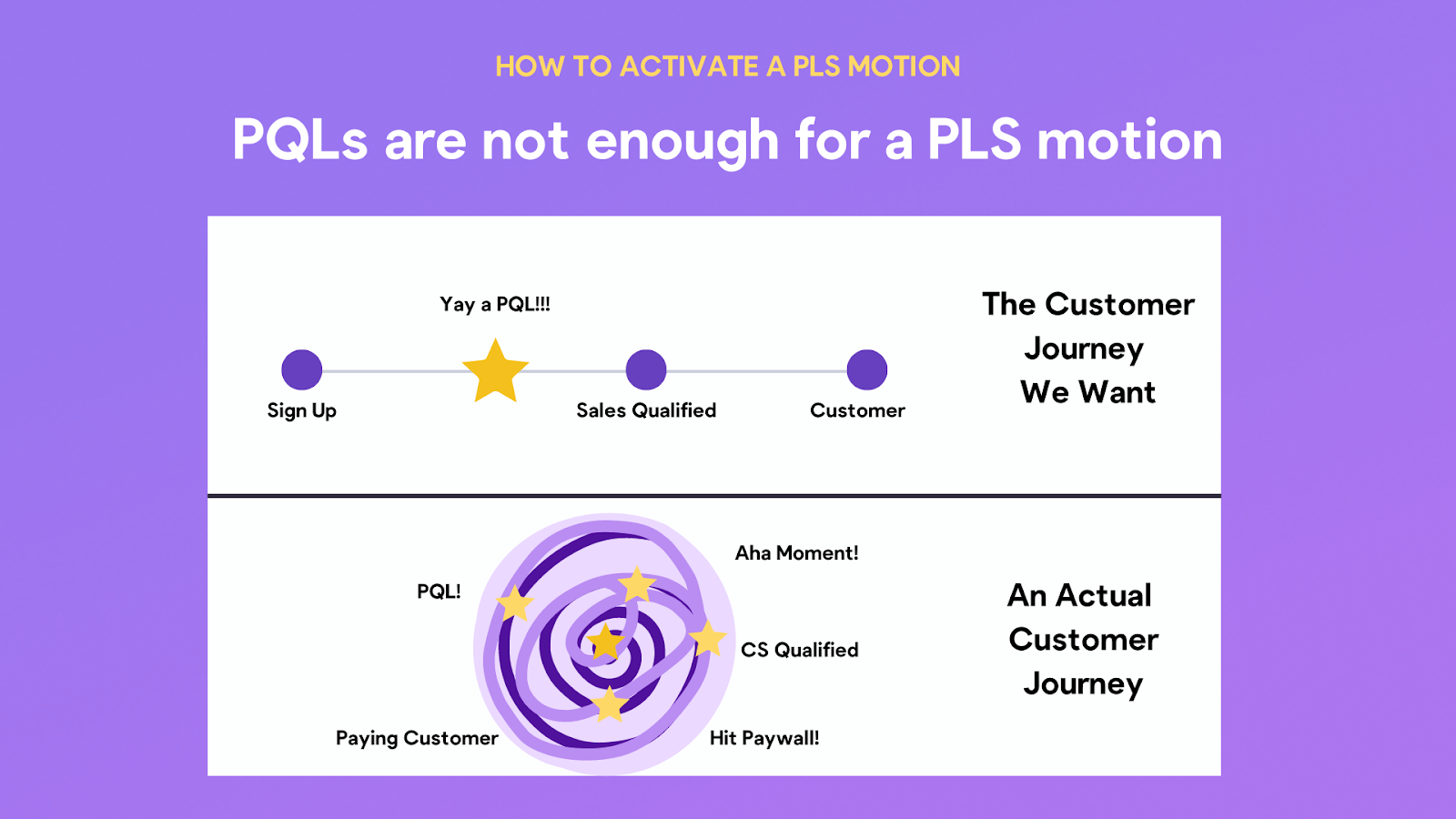 HOW TO ACTIVATE A PLS MOTION

PQLs are not enough for a PLS motion

Yay a PQL!!!

Sign Up

Sales Qualified

Customer

The Customer Journey We Want

Aha Moment!

PQL!

CS Qualified

Paying Customer

Hit Paywall!

An Actual Customer Journey